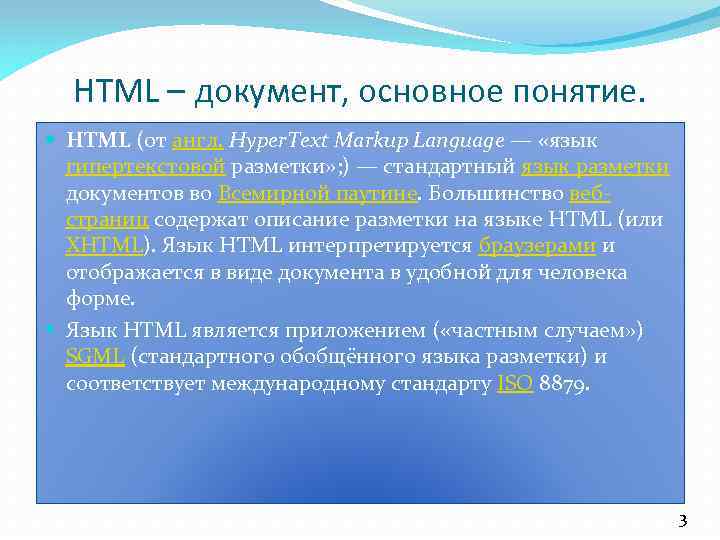 HTML – документ, основное понятие.

HTML (от англ. HyperText Markup Language — «язык гипертекстовой разметки»;) — стандартный язык разметки документов во Всемирной паутине. Большинство веб-страниц содержат описание разметки на языке HTML (или XHTML). Язык HTML интерпретируется браузерами и отображается в виде документа в удобной для человека форме.

Язык HTML является приложением («частным случаем») SGML (стандартного обобщённого языка разметки) и соответствует международному стандарту ISO 8879.

3